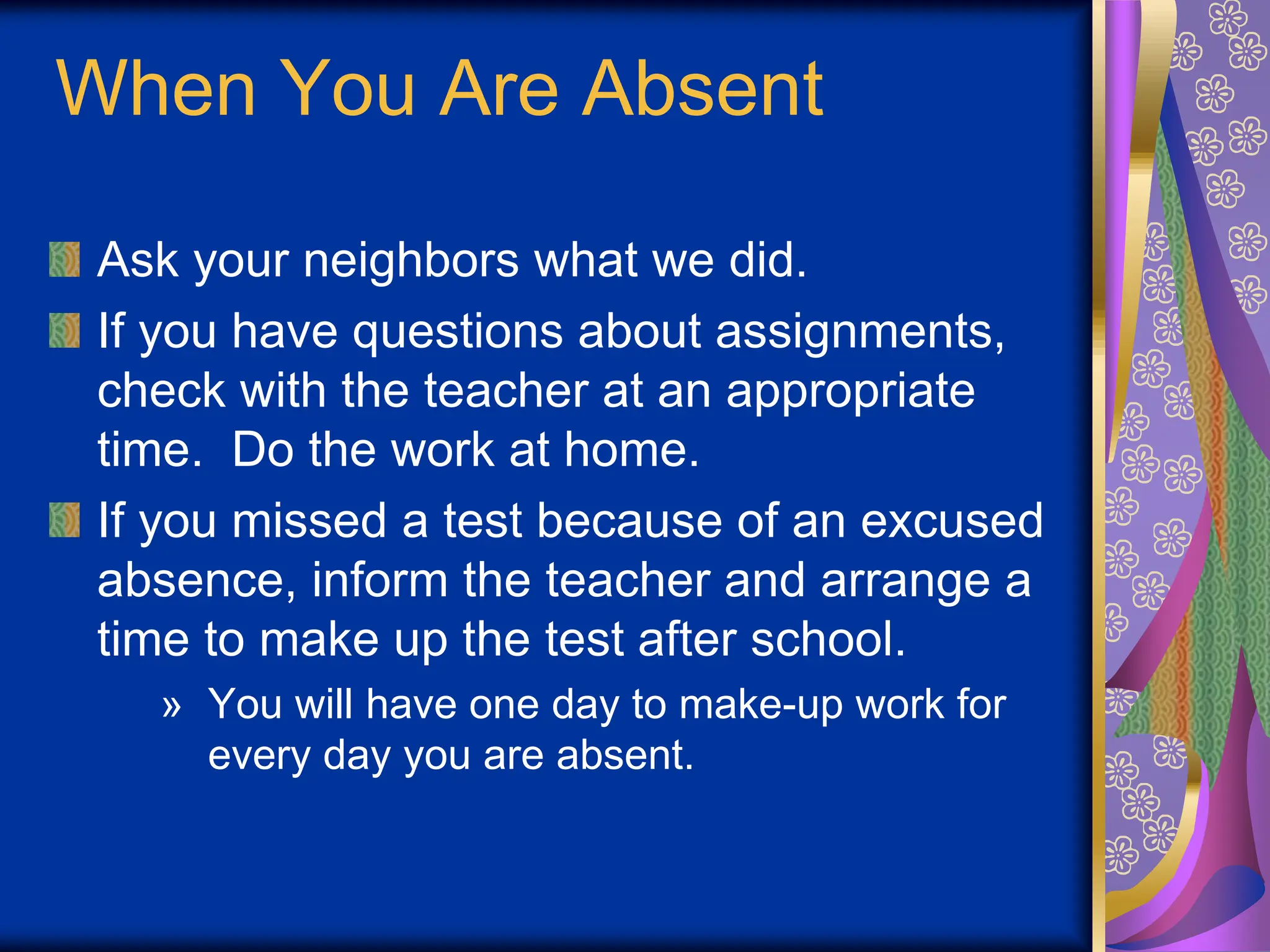 When You Are Absent

Ask your neighbors what we did.

If you have questions about assignments, check with the teacher at an appropriate time.  Do the work at home.

If you missed a test because of an excused absence, inform the teacher and arrange a time to make up the test after school.

» You will have one day to make-up work for every day you are absent.